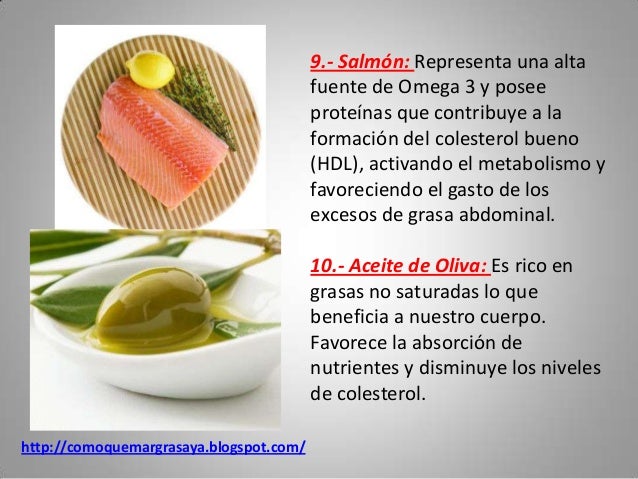 9.- Salmón: Representa una alta fuente de Omega 3 y posee proteínas que contribuye a la formación del colesterol bueno (HDL), activando el metabolismo y favoreciendo el gasto de los excesos de grasa abdominal.

10.- Aceite de Oliva: Es rico en grasas no saturadas lo que beneficia a nuestro cuerpo. Favorece la absorción de nutrientes y disminuye los niveles de colesterol.

http://comoquemargrasaya.blogspot.com/